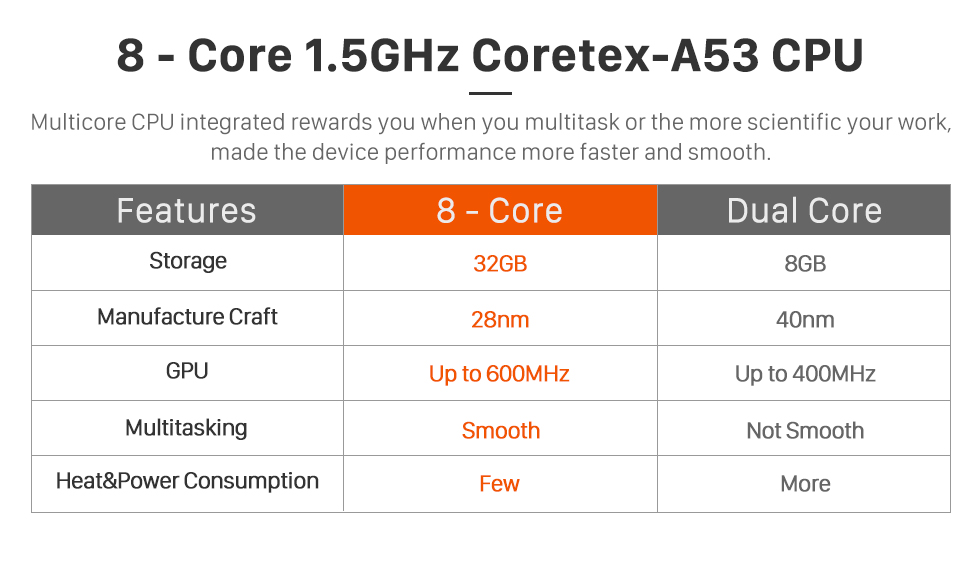 8 - Core 1.5GHz Coretex-A53 CPU

Multicore CPU integrated rewards you when you multitask or the more scientific your work, made the device performance more faster and smooth.

| Features | 8 - Core | Dual Core |
|---|---|---|
| Storage | 32GB | 8GB |
| Manufacture Craft | 28nm | 40nm |
| GPU | Up to 600MHz | Up to 400MHz |
| Multitasking | Smooth | Not Smooth |
| Heat&Power Consumption | Few | More |